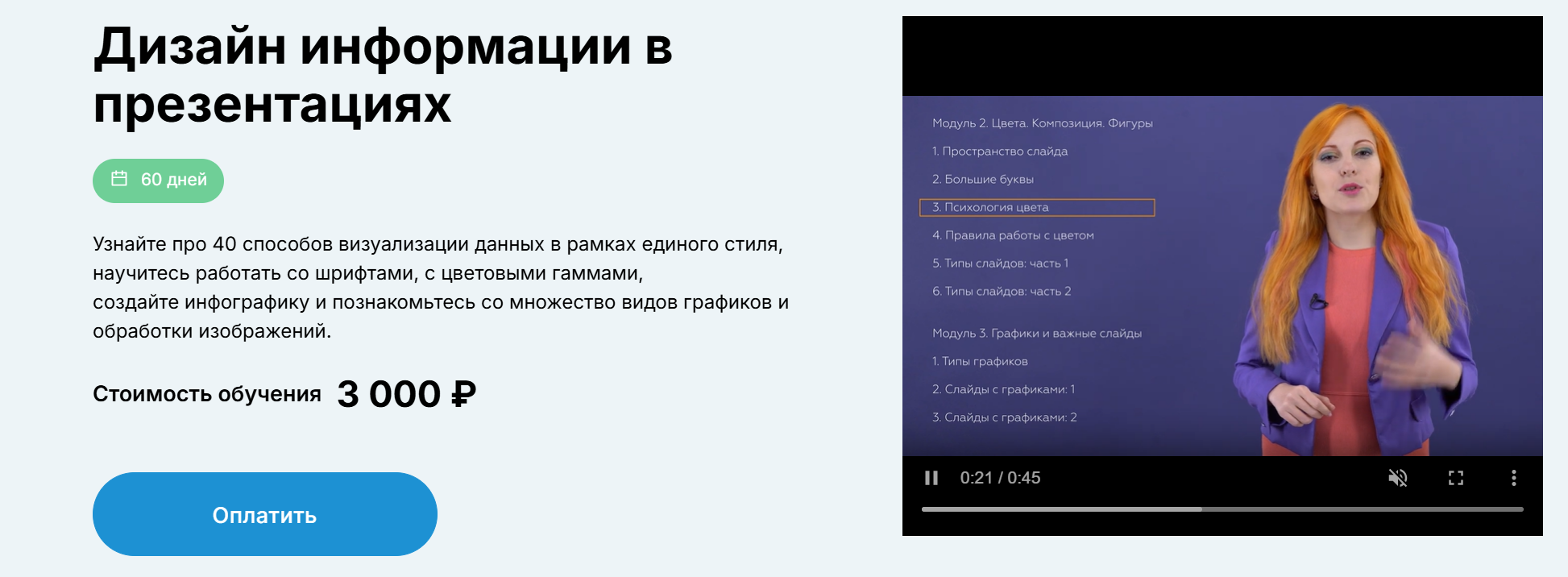 Дизайн информации в презентациях

60 дней

Узнайте про 40 способов визуализации данных в рамках единого стиля, научитесь работать со шрифтами, с цветовыми гаммами, создайте инфографику и познакомьтесь со множество видов графиков и обработки изображений.

Стоимость обучения 3 000 ₽

Оплатить

Модуль 2. Цвета. Композиция. Фигуры
1. Пространство слайда
2. Большие буквы
3. Психология цвета
4. Правила работы с цветом
5. Типы слайдов: часть 1
6. Типы слайдов: часть 2

Модуль 3. Графики и важные слайды
1. Типы графиков
2. Слайды с графиками: 1
3. Слайды с графиками: 2

0:21 / 0:45